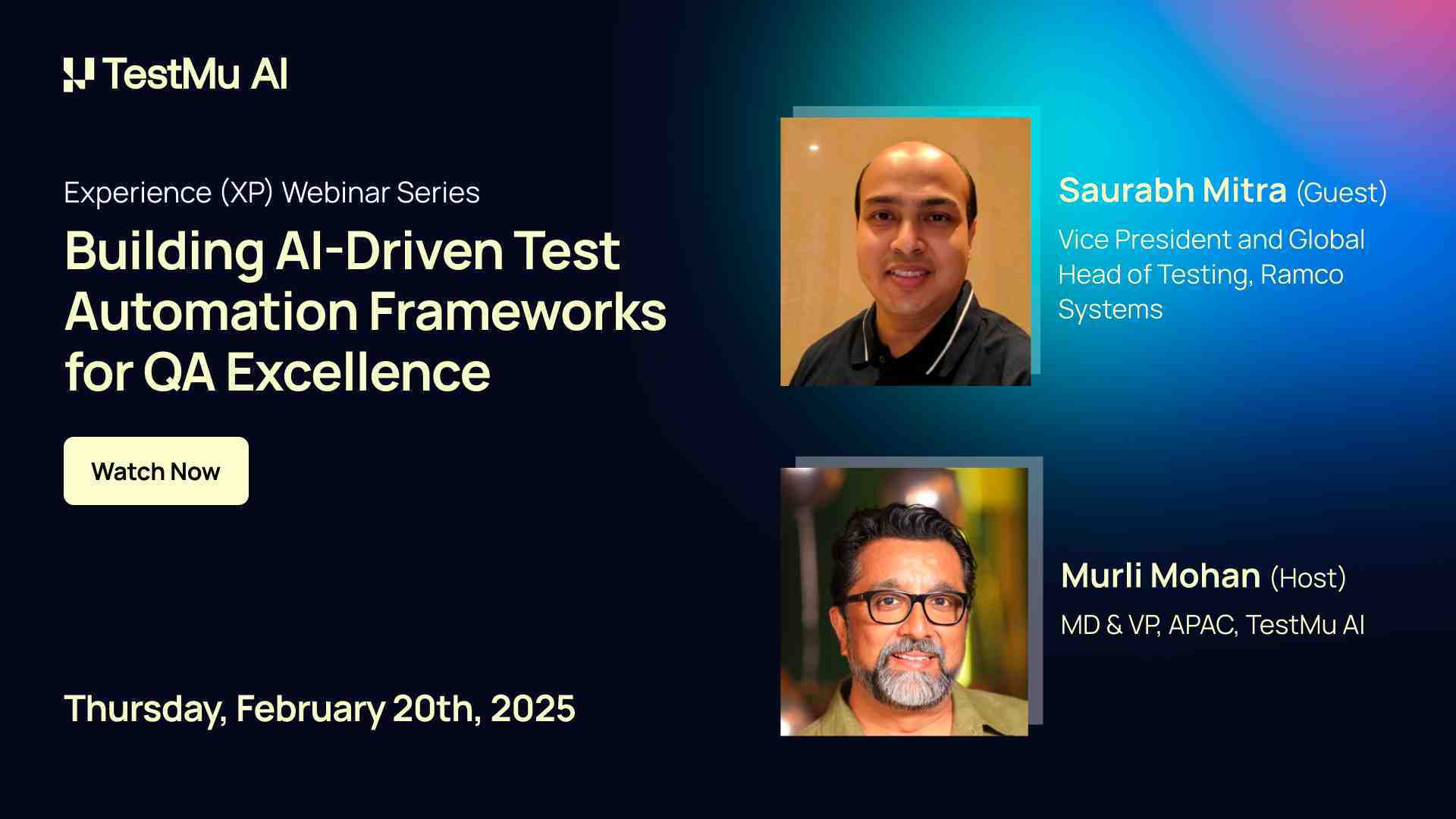 TestMu AI

Experience (XP) Webinar Series

Building AI-Driven Test Automation Frameworks for QA Excellence

Watch Now

Thursday, February 20th, 2025

Saurabh Mitra (Guest)

Vice President and Global Head of Testing, Ramco Systems

Murli Mohan (Host)

MD & VP, APAC, TestMu AI